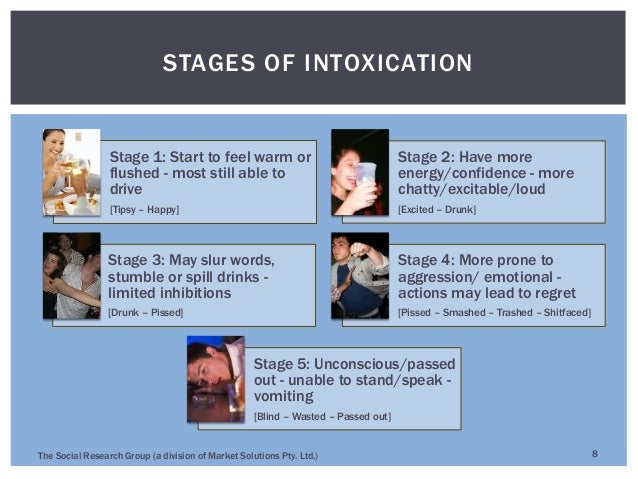 STAGES OF INTOXICATION

Stage 1: Start to feel warm or flushed - most still able to drive

[Tipsy – Happy]

Stage 2: Have more energy/confidence - more chatty/excitable/loud

[Excited – Drunk]

Stage 3: May slur words, stumble or spill drinks - limited inhibitions

[Drunk – Pissed]

Stage 4: More prone to aggression/ emotional - actions may lead to regret

[Pissed – Smashed – Trashed – Shitfaced]

Stage 5: Unconscious/passed out - unable to stand/speak - vomiting

[Blind – Wasted – Passed out]

The Social Research Group (a division of Market Solutions Pty. Ltd.)

8